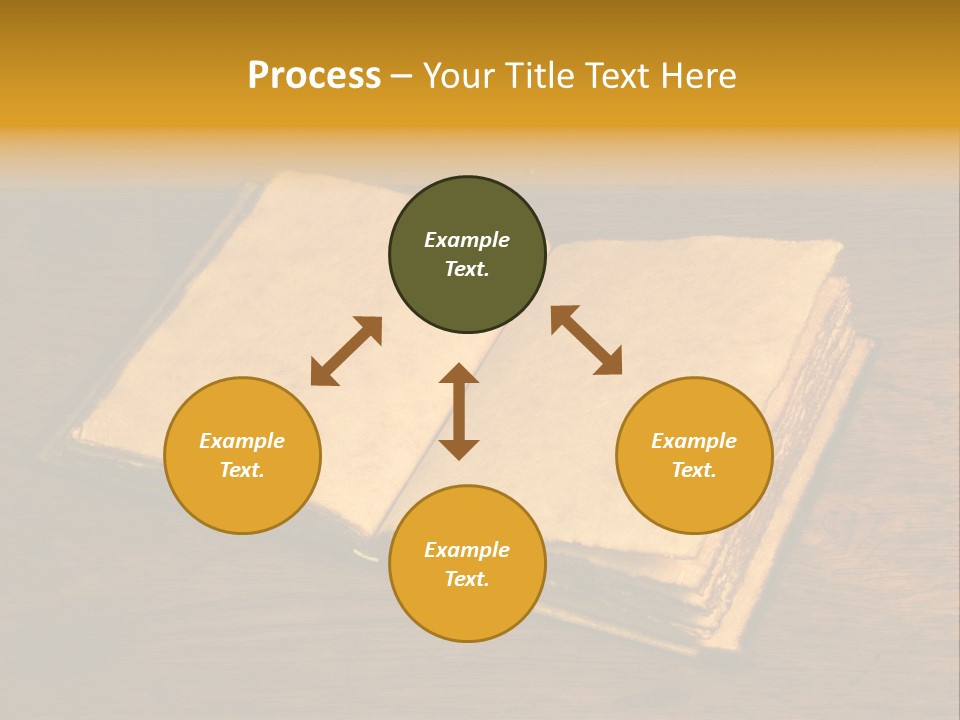 Process – Your Title Text Here

Example Text.

Example Text.

Example Text.

Example Text.